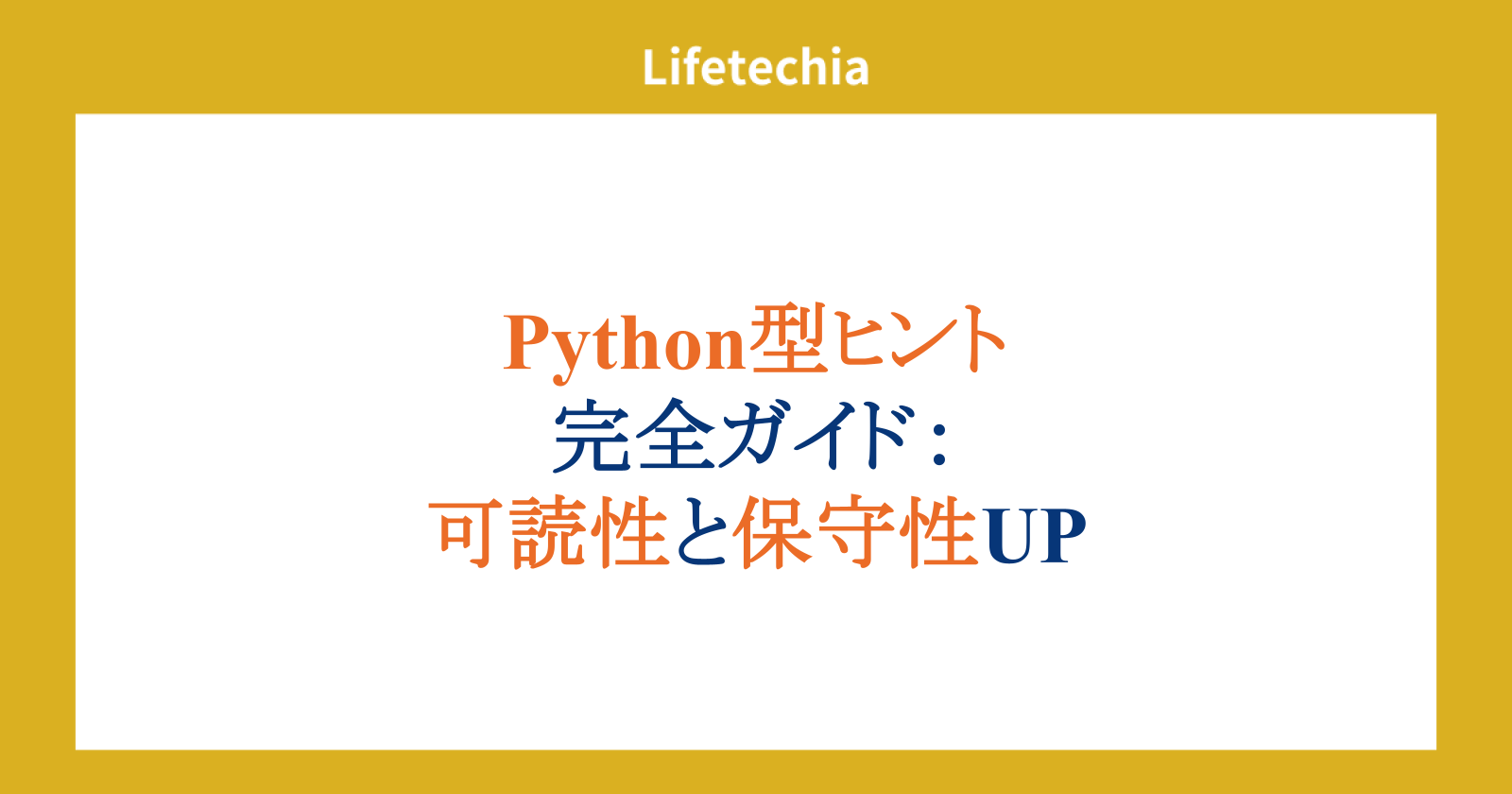 Lifetechia

Python型ヒント
完全ガイド：
可読性と保守性UP